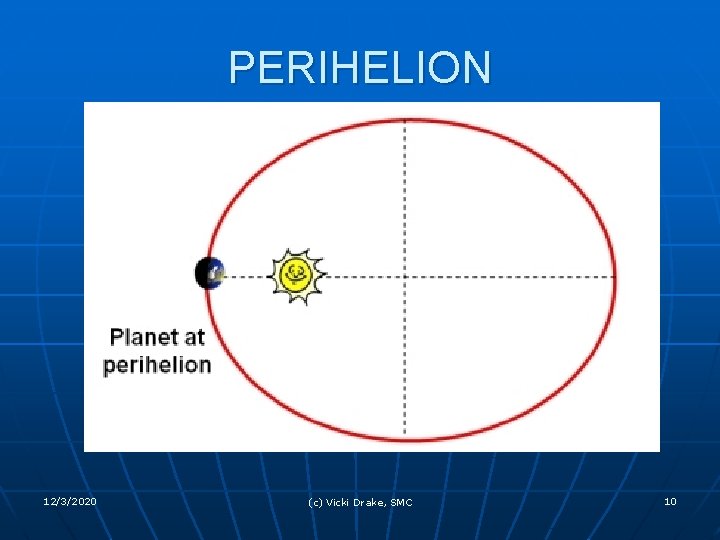 PERIHELION

Planet at perihelion

12/3/2020

(c) Vicki Drake, SMC

10